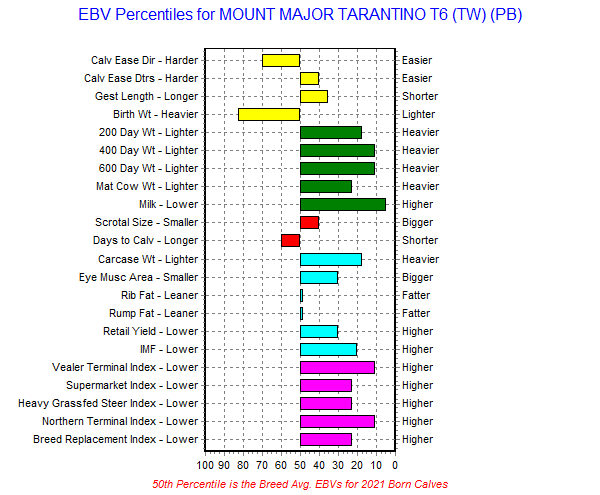 EBV Percentiles for MOUNT MAJOR TARANTINO T6 (TW) (PB)

Calv Ease Dir - Harder
Calv Ease Dtrs - Harder
Gest Length - Longer
Birth Wt - Heavier
200 Day Wt - Lighter
400 Day Wt - Lighter
600 Day Wt - Lighter
Mat Cow Wt - Lighter
Milk - Lower
Scrotal Size - Smaller
Days to Calv - Longer
Carcase Wt - Lighter
Eye Musc Area - Smaller
Rib Fat - Leaner
Rump Fat - Leaner
Retail Yield - Lower
IMF - Lower
Vealer Terminal Index - Lower
Supermarket Index - Lower
Heavy Grassfed Steer Index - Lower
Northern Terminal Index - Lower
Breed Replacement Index - Lower

Easier
Easier
Shorter
Lighter
Heavier
Heavier
Heavier
Heavier
Higher
Bigger
Shorter
Heavier
Bigger
Fatter
Fatter
Higher
Higher
Higher
Higher
Higher
Higher
Higher

100 90 80 70 60 50 40 30 20 10 0

50th Percentile is the Breed Avg. EBVs for 2021 Born Calves